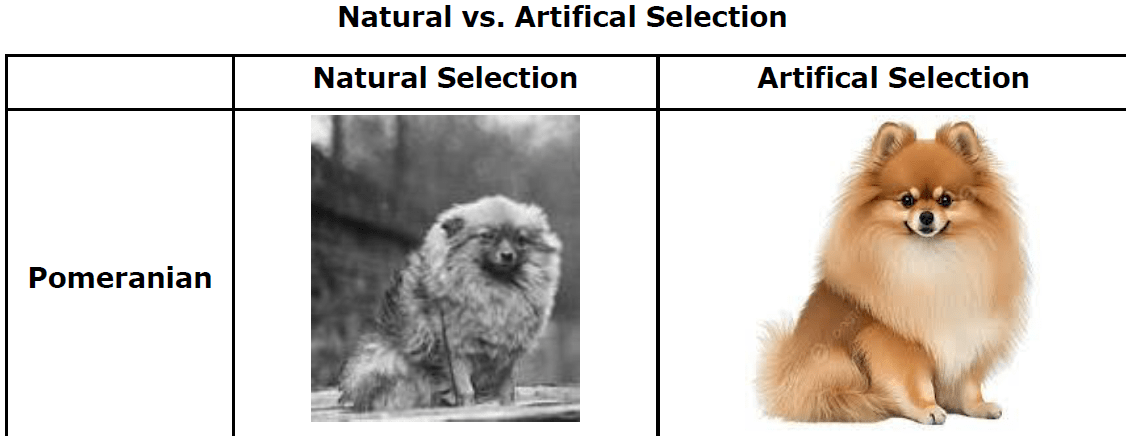 Natural vs. Artifical Selection

| | Natural Selection | Artifical Selection |
|---|---|---|
| Pomeranian | | |